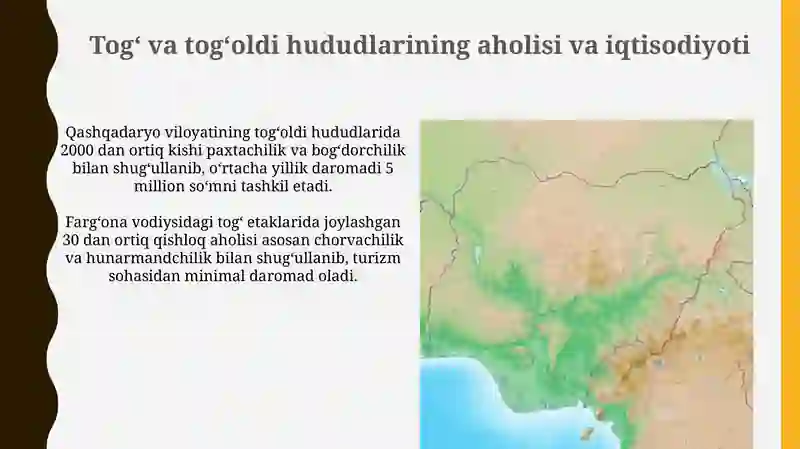 Tog‘ va tog‘oldi hududlarining aholisi va iqtisodiyoti

Qashqadaryo viloyatining tog‘oldi hududlarida 2000 dan ortiq kishi paxtachilik va bog‘dorchilik bilan shug‘ullanib, o‘rtacha yillik daromadi 5 million so‘mni tashkil etadi.

Farg‘ona vodiysidagi tog‘ etaklarida joylashgan 30 dan ortiq qishloq aholisi asosan chorvachilik va hunarmandchilik bilan shug‘ullanib, turizm sohasidan minimal daromad oladi.